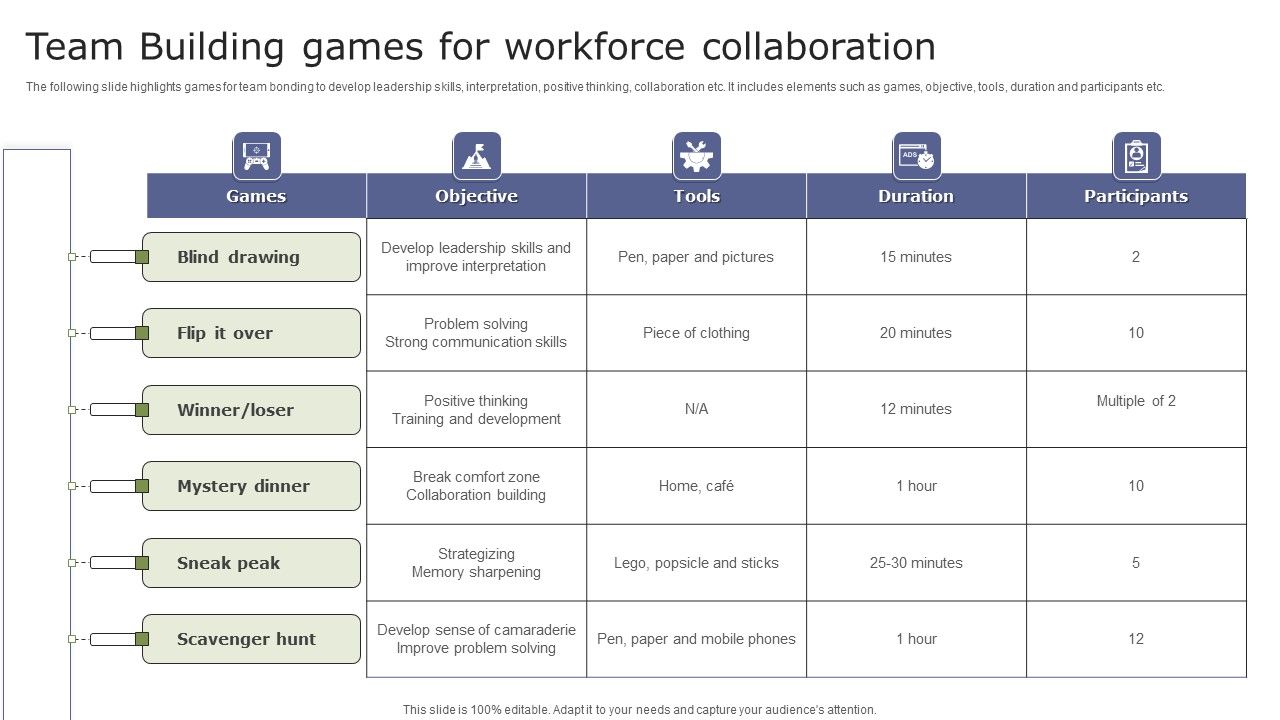 Team Building games for workforce collaboration

The following slide highlights games for team bonding to develop leadership skills, interpretation, positive thinking, collaboration etc. It includes elements such as games, objective, tools, duration and participants etc.

| Games | Objective | Tools | Duration | Participants |
|---|---|---|---|---|
| Blind drawing | Develop leadership skills and improve interpretation | Pen, paper and pictures | 15 minutes | 2 |
| Flip it over | Problem solving Strong communication skills | Piece of clothing | 20 minutes | 10 |
| Winner/loser | Positive thinking Training and development | N/A | 12 minutes | Multiple of 2 |
| Mystery dinner | Break comfort zone Collaboration building | Home, café | 1 hour | 10 |
| Sneak peak | Strategizing Memory sharpening | Lego, popsicle and sticks | 25-30 minutes | 5 |
| Scavenger hunt | Develop sense of camaraderie Improve problem solving | Pen, paper and mobile phones | 1 hour | 12 |

This slide is 100% editable. Adapt it to your needs and capture your audience's attention.